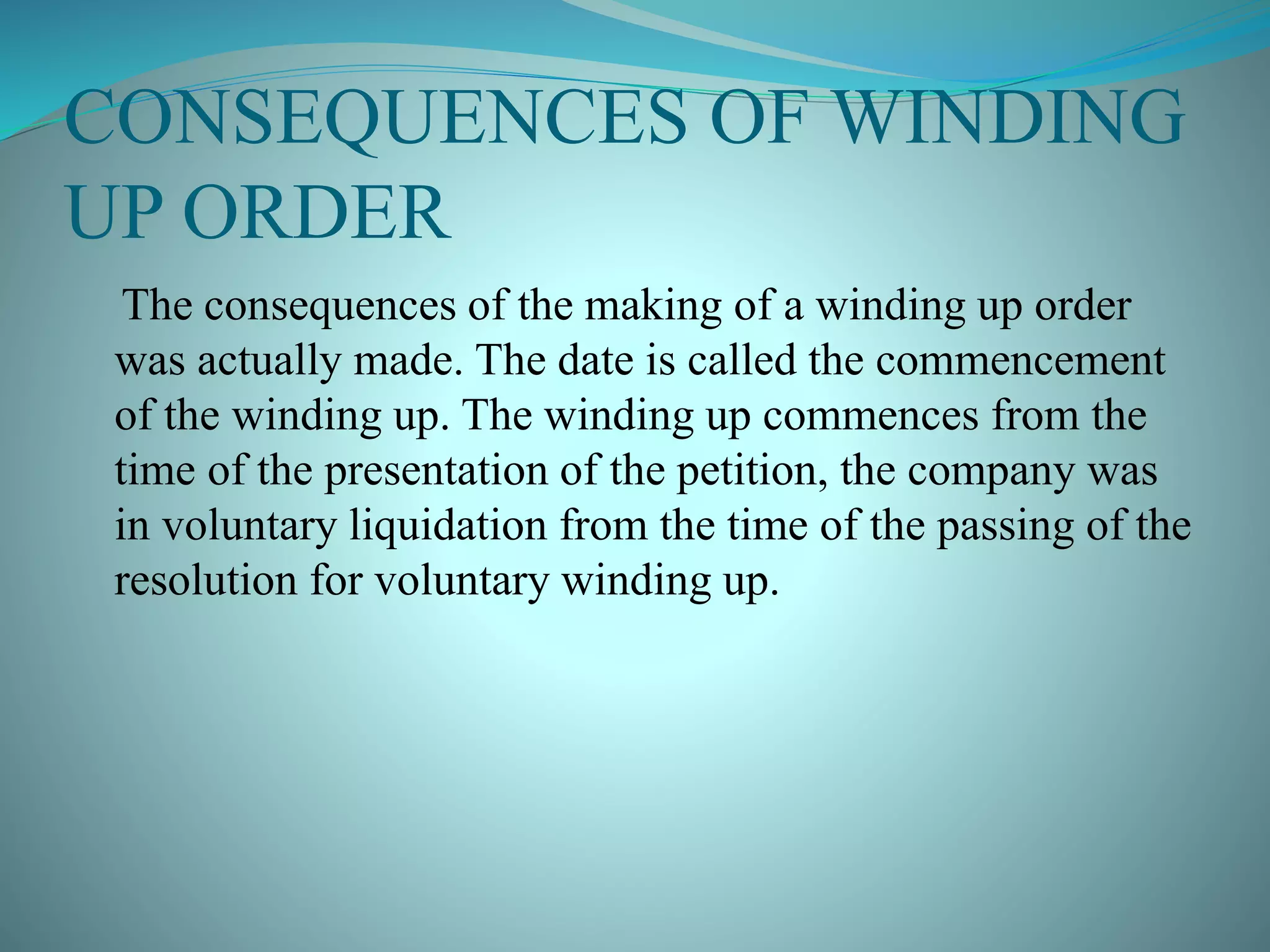 CONSEQUENCES OF WINDING UP ORDER

The consequences of the making of a winding up order was actually made. The date is called the commencement of the winding up. The winding up commences from the time of the presentation of the petition, the company was in voluntary liquidation from the time of the passing of the resolution for voluntary winding up.